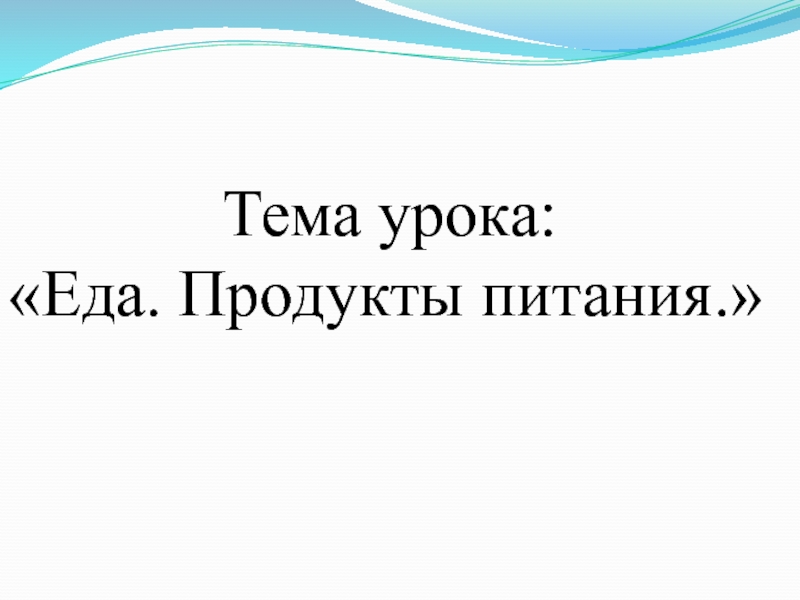 Тема урока:
«Еда. Продукты питания.»